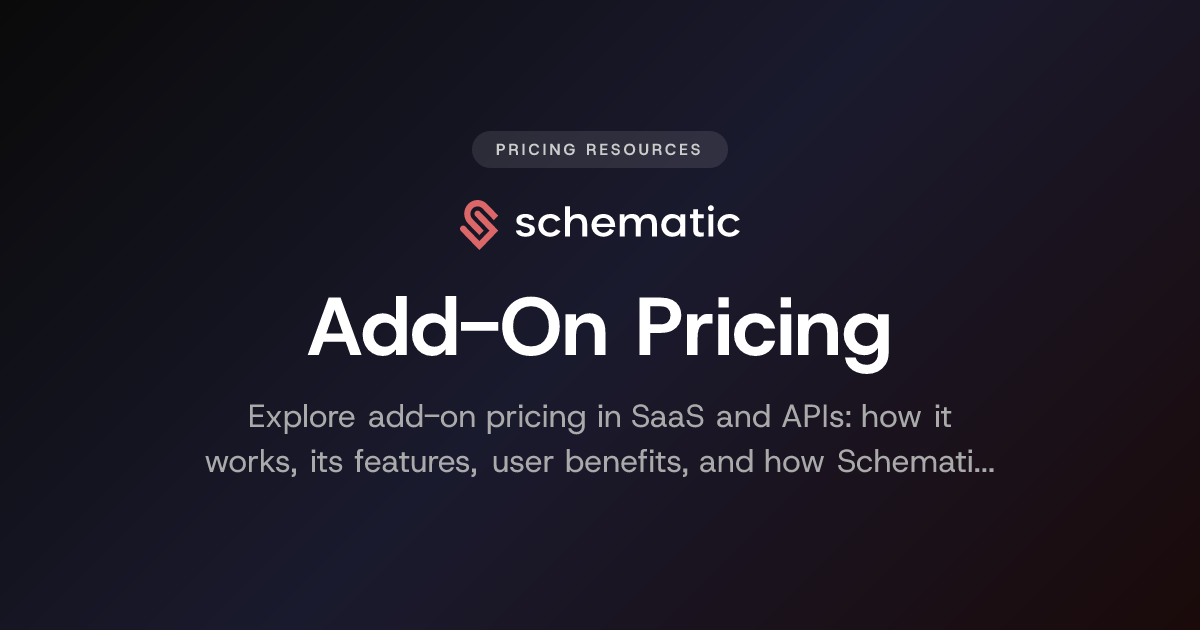 PRICING RESOURCES

schematic

Add-On Pricing

Explore add-on pricing in SaaS and APIs: how it works, its features, user benefits, and how Schemati...